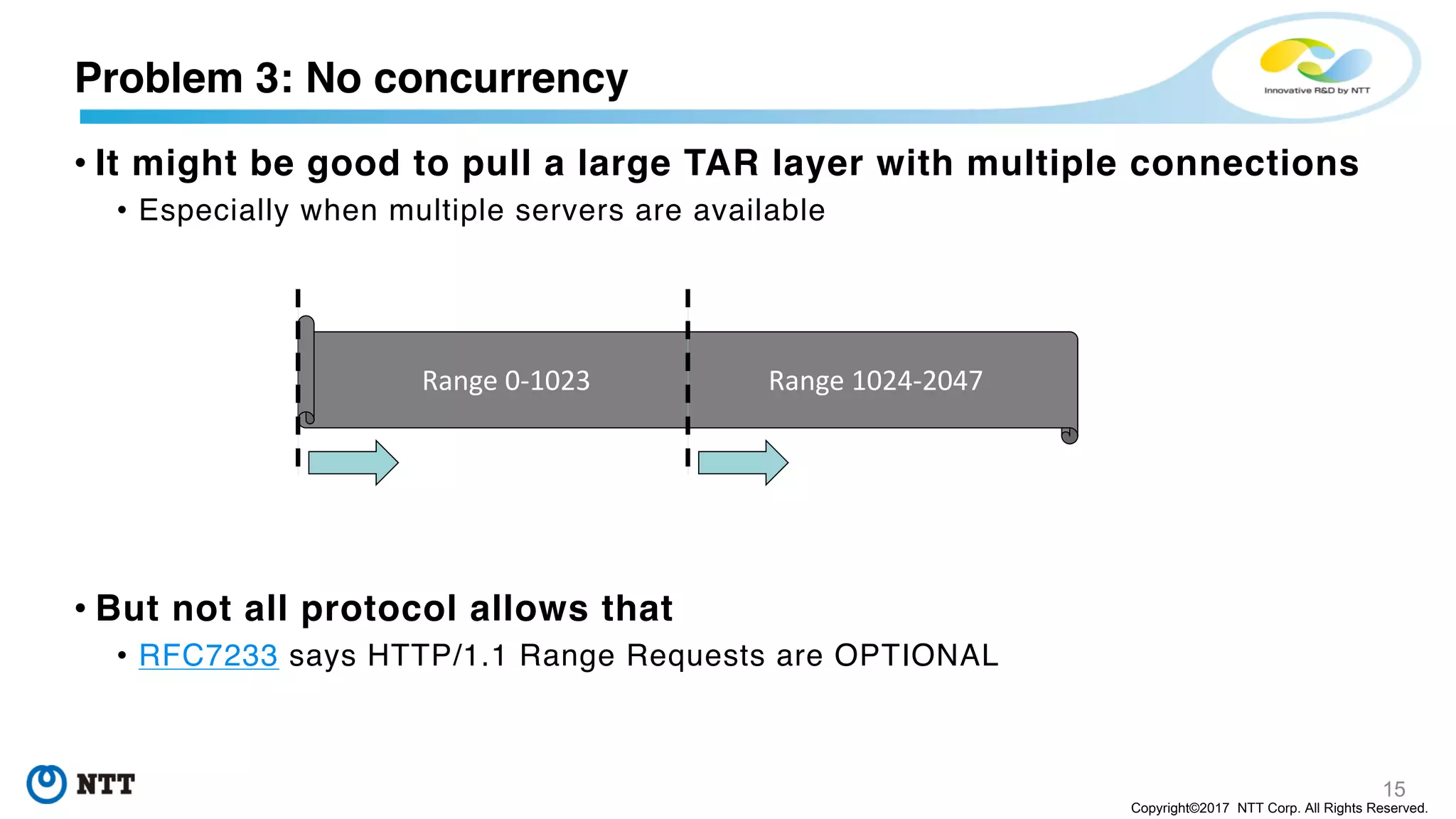 Problem 3: No concurrency

Innovative R&D by NTT

• It might be good to pull a large TAR layer with multiple connections
  • Especially when multiple servers are available

Range 0-1023

Range 1024-2047

• But not all protocol allows that
  • RFC7233 says HTTP/1.1 Range Requests are OPTIONAL

NTT

15

Copyright©2017 NTT Corp. All Rights Reserved.